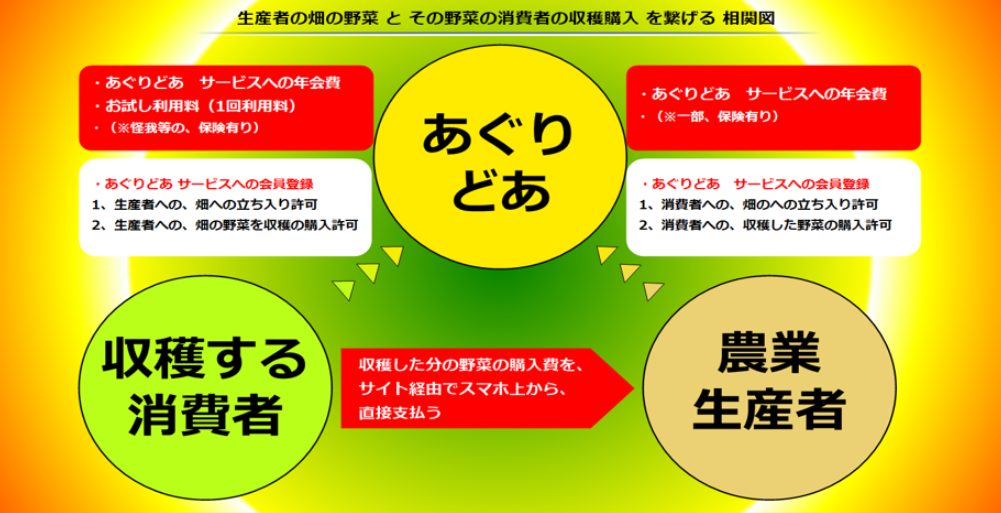 生産者の畑の野菜 と その野菜の消費者の収穫購入 を繋げる 相関図

・あぐりどあ　サービスへの年会費
・お試し利用料（1回利用料）
・（※怪我等の、保険有り）

・あぐりどあ サービスへの会員登録
1、生産者への、畑への立ち入り許可
2、生産者への、畑の野菜を収穫の購入許可

あぐりどあ

・あぐりどあ　サービスへの年会費
・（※一部、保険有り）

・あぐりどあ　サービスへの会員登録
1、消費者への、畑のへの立ち入り許可
2、消費者への、収穫した野菜の購入許可

収穫する消費者

収穫した分の野菜の購入費を、サイト経由でスマホ上から、直接支払う

農業生産者